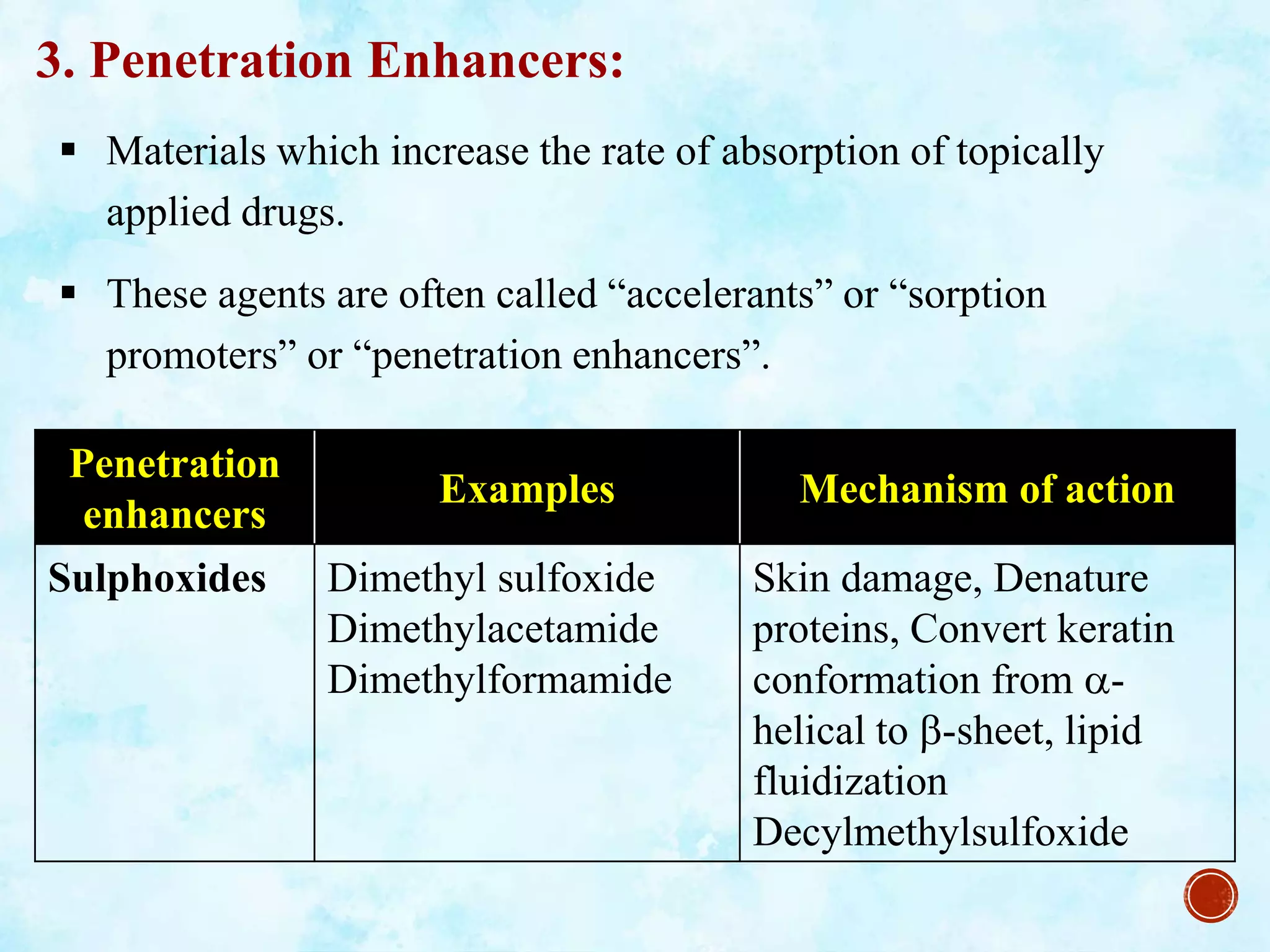 3. Penetration Enhancers:

▪ Materials which increase the rate of absorption of topically applied drugs.

▪ These agents are often called “accelerants” or “sorption promoters” or “penetration enhancers”.

| Penetration enhancers | Examples | Mechanism of action |
|---|---|---|
| Sulphoxides | Dimethyl sulfoxide Dimethylacetamide Dimethylformamide | Skin damage, Denature proteins, Convert keratin conformation from α-helical to β-sheet, lipid fluidization Decylmethylsulfoxide |